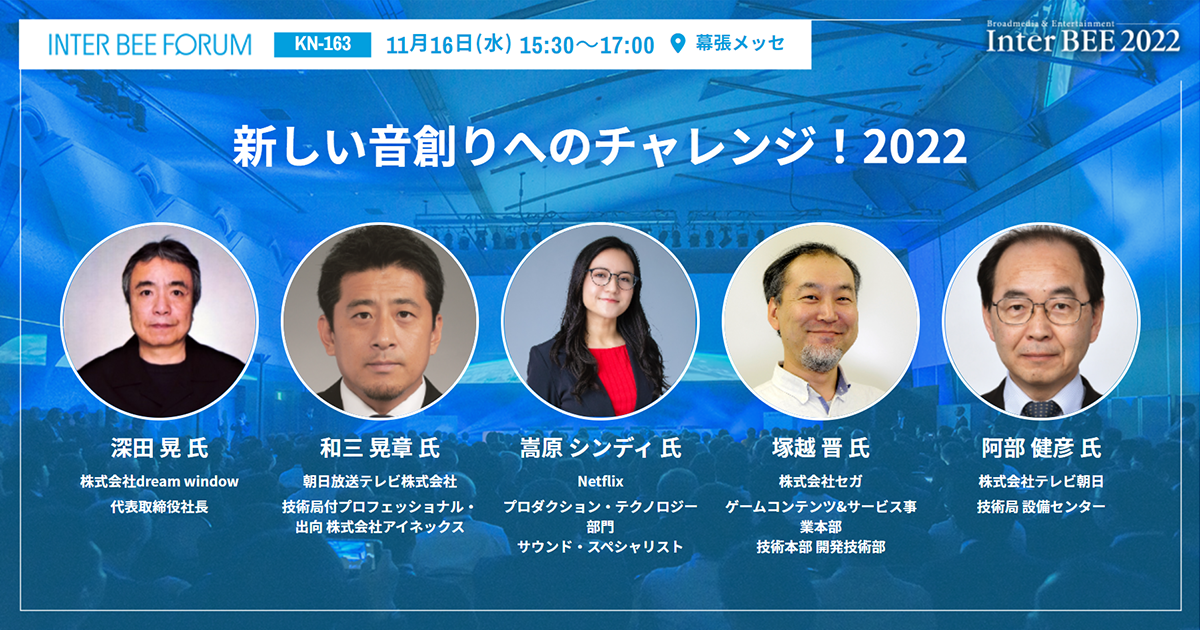 INTER BEE FORUM KN-163 11月16日(水) 15:30〜17:00 幕張メッセ

Broadmedia & Entertainment
Inter BEE 2022

新しい音創りへのチャレンジ！2022

深田 晃 氏
株式会社dream window
代表取締役社長

和三 晃章 氏
朝日放送テレビ株式会社
技術局付プロフェッショナル・出向 株式会社アイネックス

嵩原 シンディ 氏
Netflix
プロダクション・テクノロジー部門
サウンド・スペシャリスト

塚越 晋 氏
株式会社セガ
ゲームコンテンツ&サービス事業本部
技術本部 開発技術部

阿部 健彦 氏
株式会社テレビ朝日
技術局 設備センター